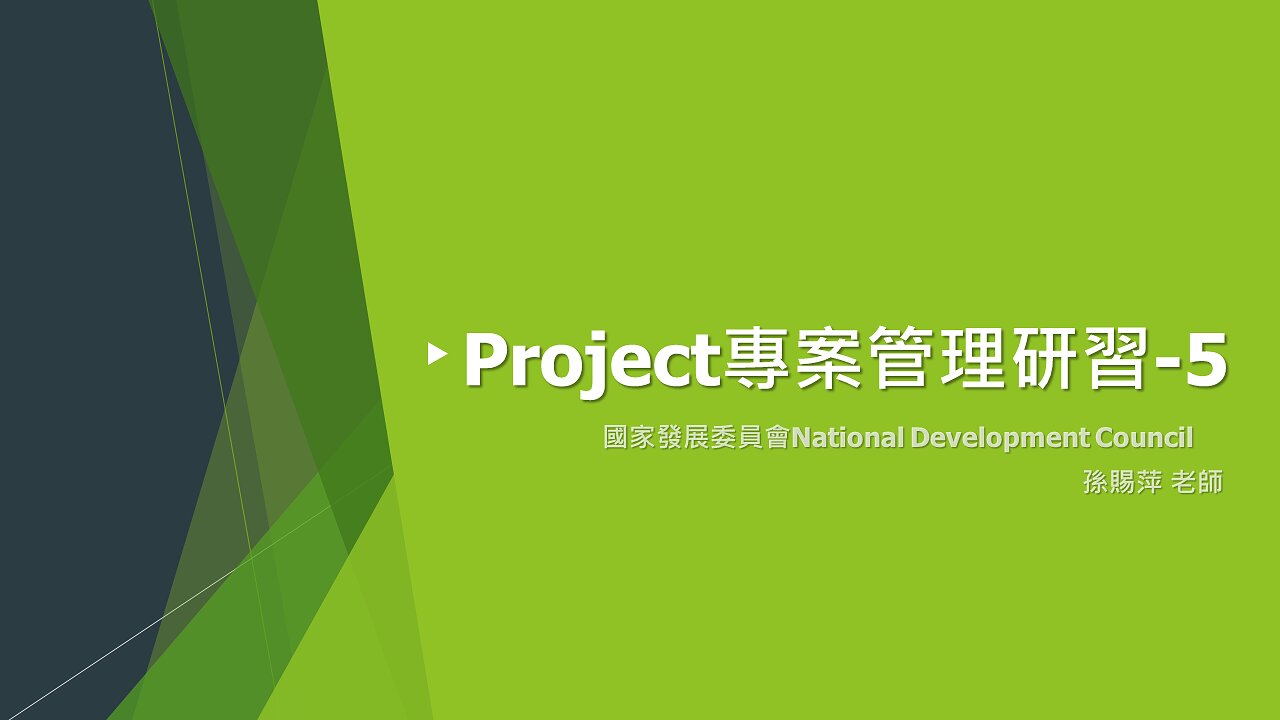 Project專案管理研習-5

國家發展委員會National Development Council
孫賜萍 老師